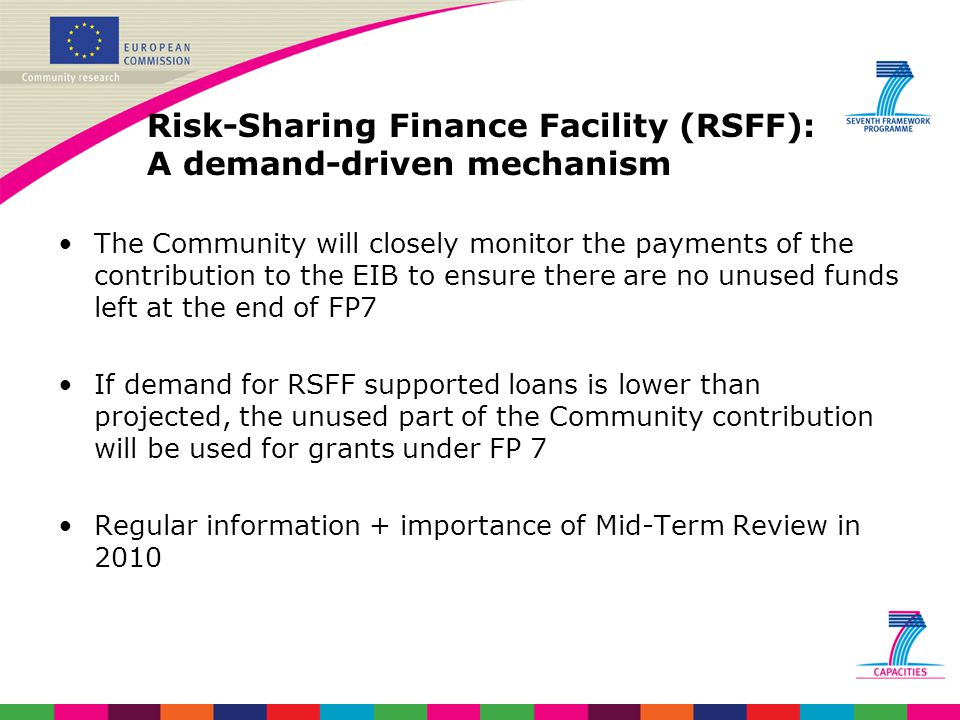 EUROPEAN COMMISSION
Community research

SEVENTH FRAMEWORK PROGRAMME

Risk-Sharing Finance Facility (RSFF): A demand-driven mechanism

• The Community will closely monitor the payments of the contribution to the EIB to ensure there are no unused funds left at the end of FP7

• If demand for RSFF supported loans is lower than projected, the unused part of the Community contribution will be used for grants under FP 7

• Regular information + importance of Mid-Term Review in 2010

CAPACITIES